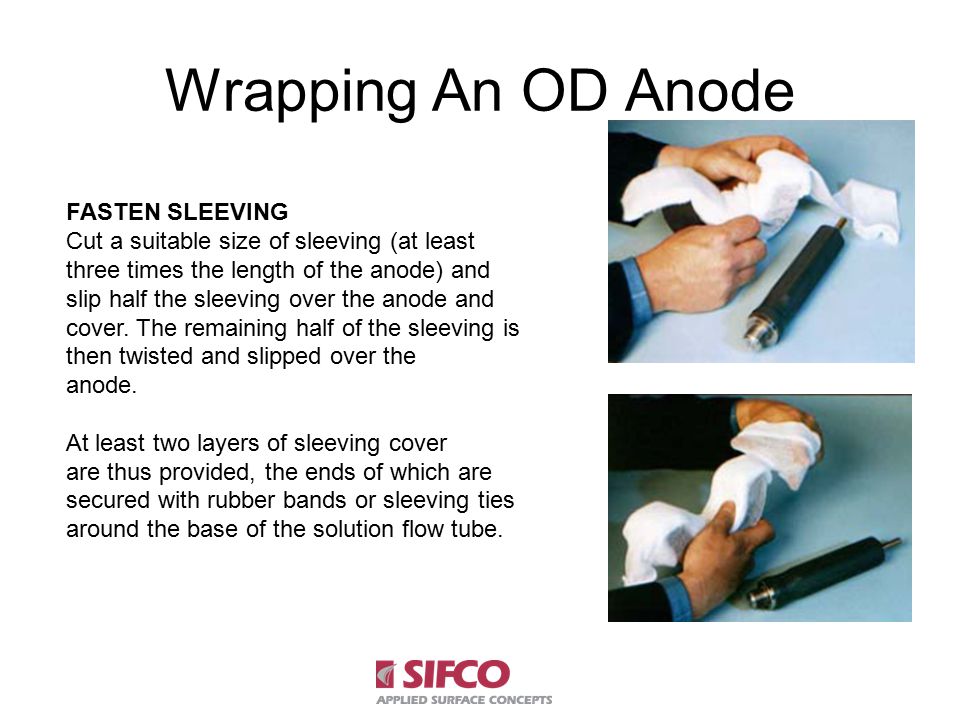 Wrapping An OD Anode

FASTEN SLEEVING
Cut a suitable size of sleeving (at least three times the length of the anode) and slip half the sleeving over the anode and cover. The remaining half of the sleeving is then twisted and slipped over the anode.

At least two layers of sleeving cover are thus provided, the ends of which are secured with rubber bands or sleeving ties around the base of the solution flow tube.

SIFCO
APPLIED SURFACE CONCEPTS